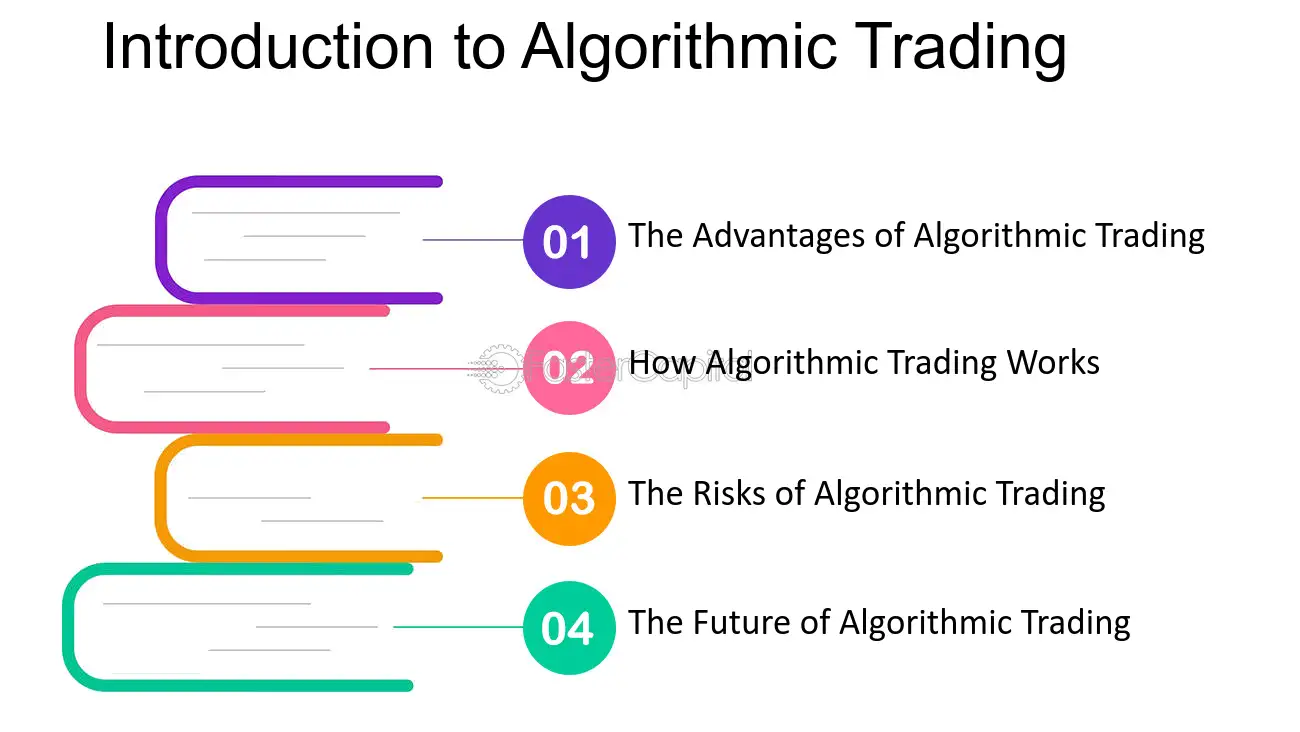 Introduction to Algorithmic Trading

01 The Advantages of Algorithmic Trading

02 How Algorithmic Trading Works

03 The Risks of Algorithmic Trading

04 The Future of Algorithmic Trading